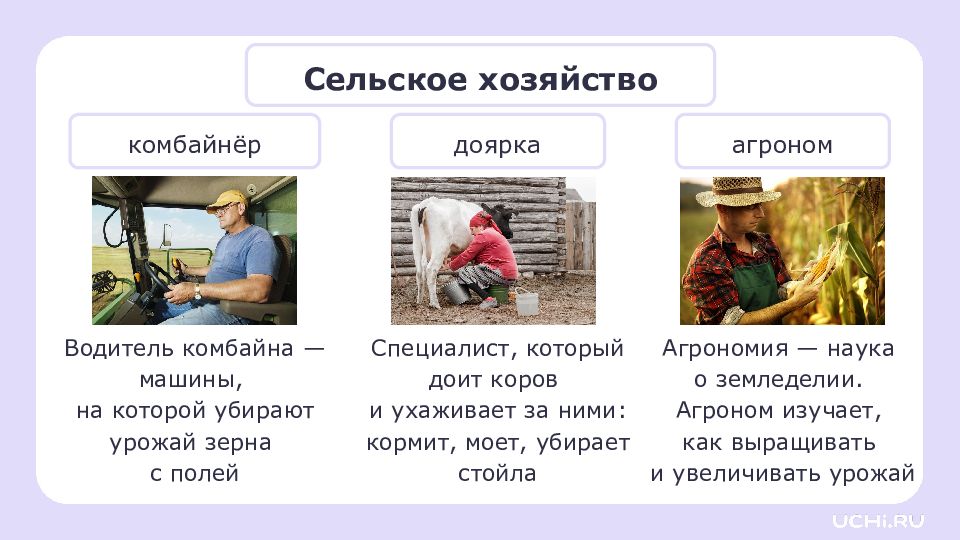 Сельское хозяйство

комбайнёр

Водитель комбайна — машины, на которой убирают урожай зерна с полей

доярка

Специалист, который доит коров и ухаживает за ними: кормит, моет, убирает стойла

агроном

Агрономия — наука о земледелии. Агроном изучает, как выращивать и увеличивать урожай

UCHI.RU